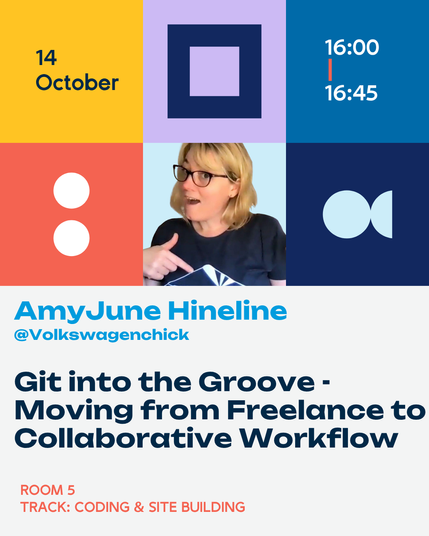 14
October

16:00
16:45

AmyJune Hineline
@Volkswagenchick

Git into the Groove - Moving from Freelance to Collaborative Workflow

ROOM 5
TRACK: CODING & SITE BUILDING